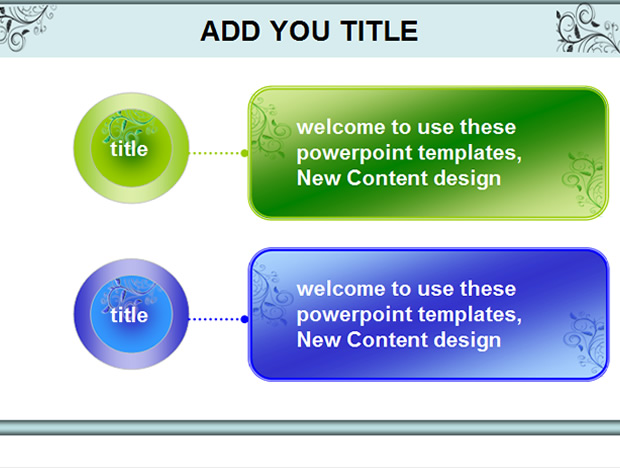 ADD YOU TITLE

title

welcome to use these powerpoint templates, New Content design

title

welcome to use these powerpoint templates, New Content design